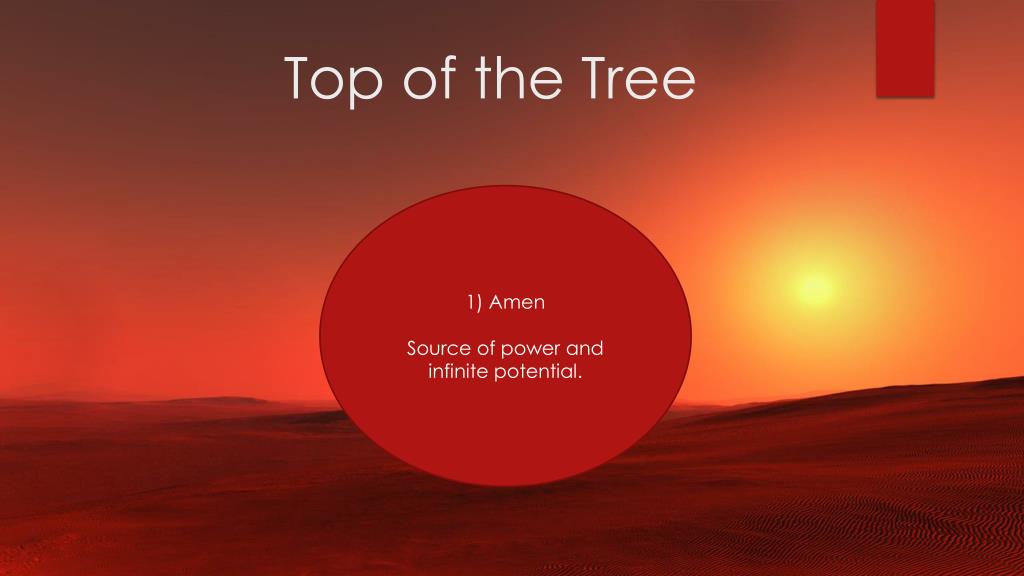 Top of the Tree

1) Amen

Source of power and infinite potential.